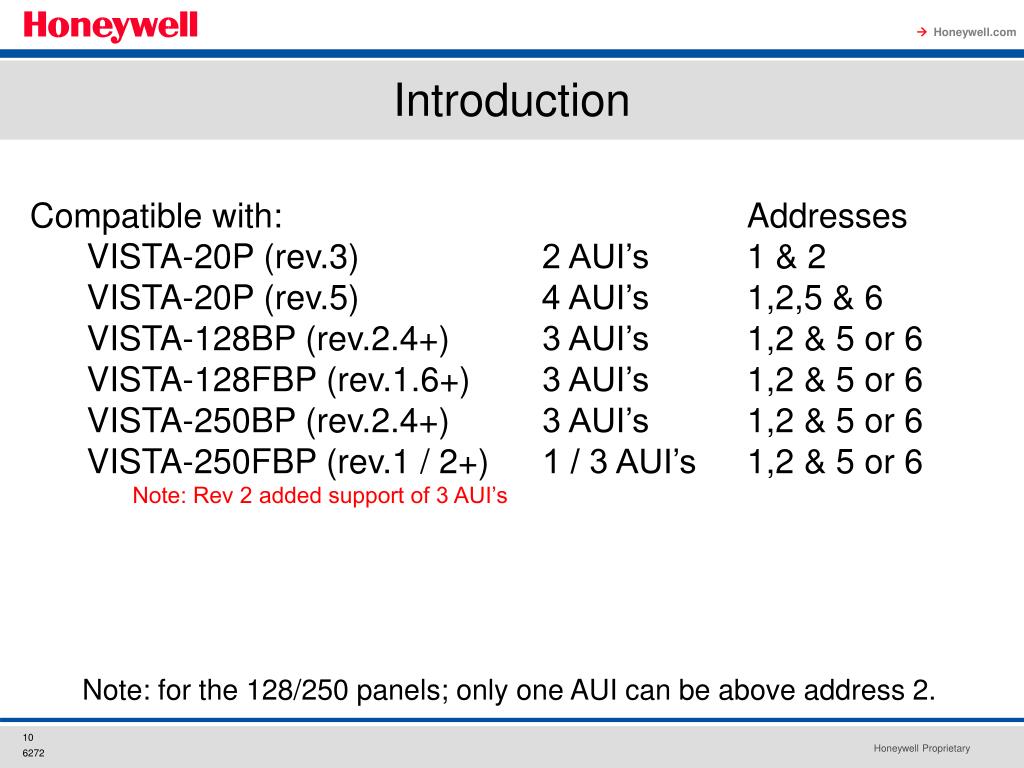 Honeywell

→ Honeywell.com

Introduction

| Compatible with: | | Addresses |
|---|---|---|
| VISTA-20P (rev.3) | 2 AUI’s | 1 & 2 |
| VISTA-20P (rev.5) | 4 AUI’s | 1,2,5 & 6 |
| VISTA-128BP (rev.2.4+) | 3 AUI’s | 1,2 & 5 or 6 |
| VISTA-128FBP (rev.1.6+) | 3 AUI’s | 1,2 & 5 or 6 |
| VISTA-250BP (rev.2.4+) | 3 AUI’s | 1,2 & 5 or 6 |
| VISTA-250FBP (rev.1 / 2+) | 1 / 3 AUI’s | 1,2 & 5 or 6 |

Note: Rev 2 added support of 3 AUI’s

Note: for the 128/250 panels; only one AUI can be above address 2.

10
6272

Honeywell Proprietary